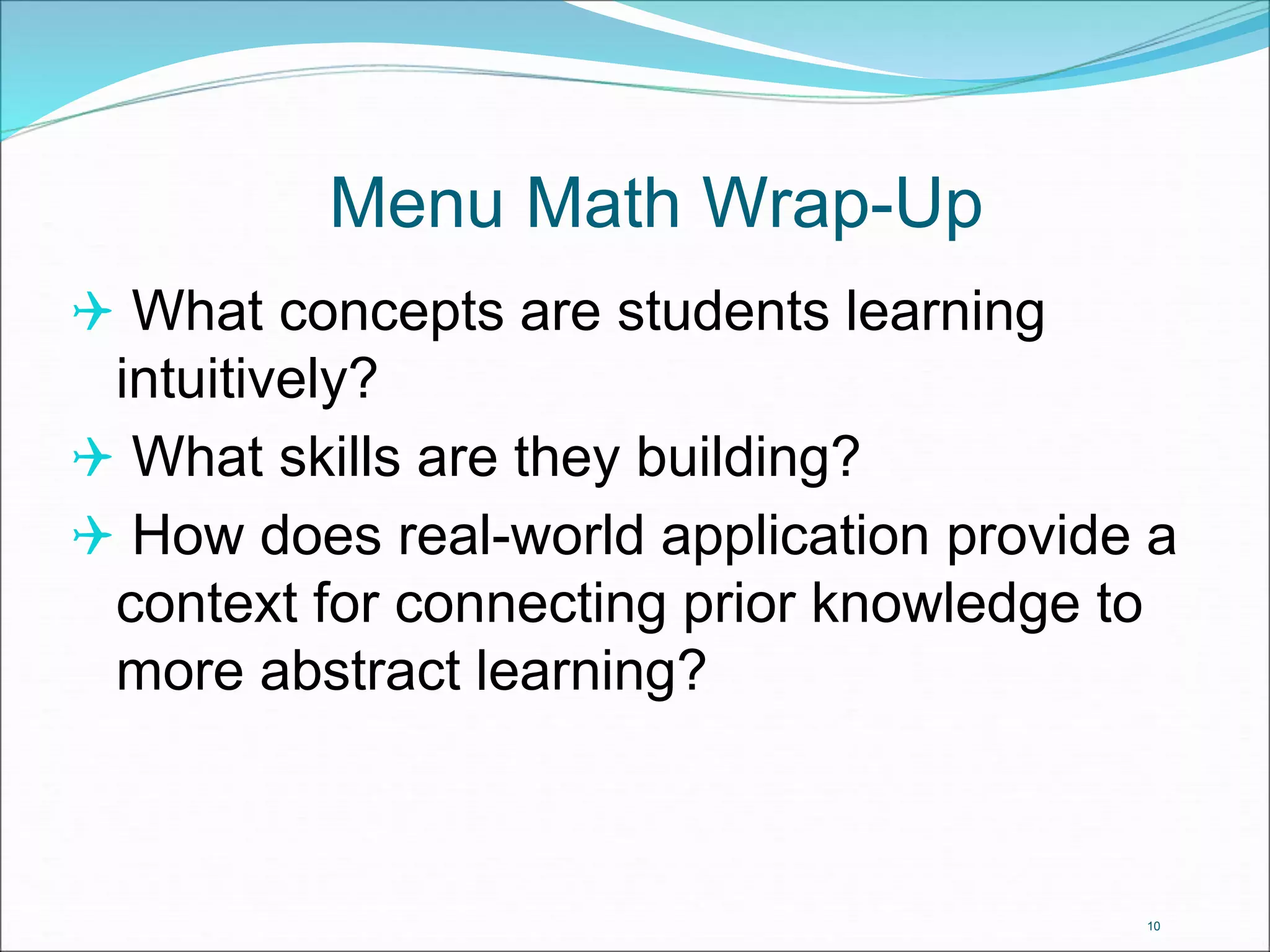 Menu Math Wrap-Up

What concepts are students learning intuitively?

What skills are they building?

How does real-world application provide a context for connecting prior knowledge to more abstract learning?

10